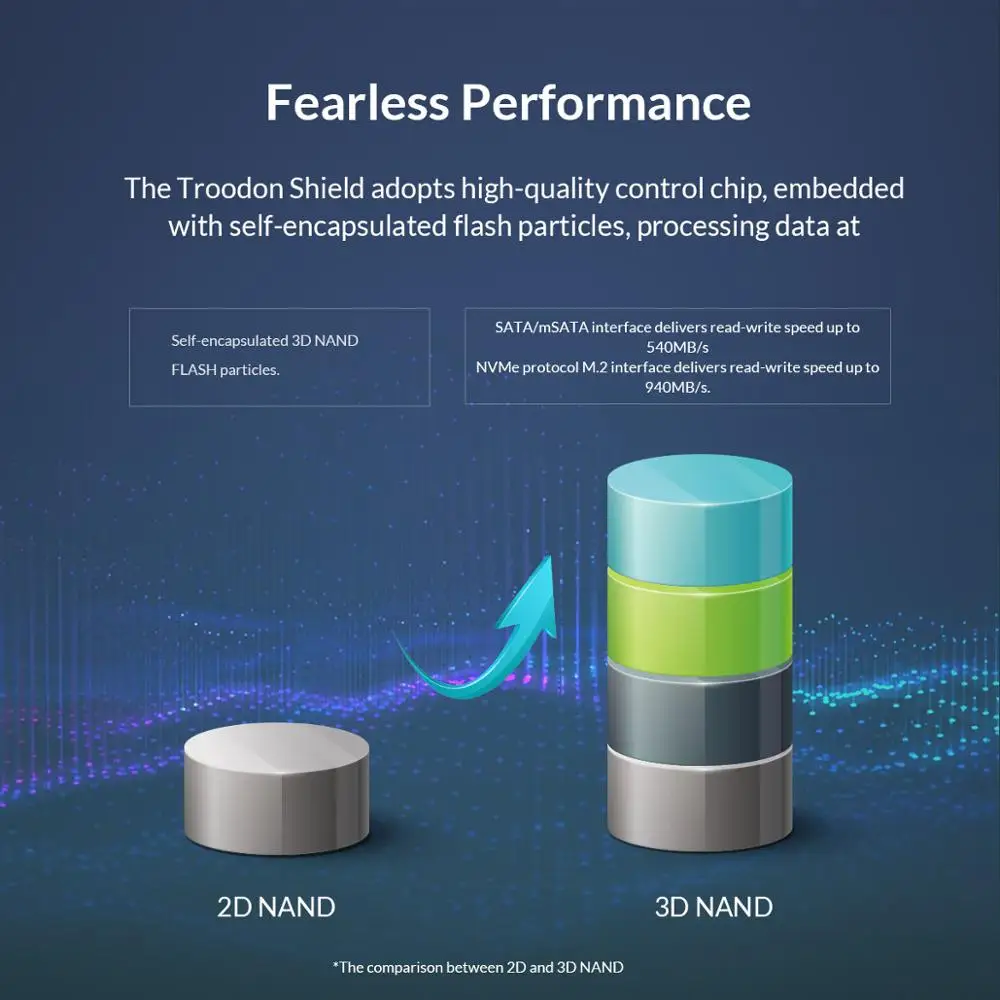 Fearless Performance

The Troodon Shield adopts high-quality control chip, embedded with self-encapsulated flash particles, processing data at

Self-encapsulated 3D NAND FLASH particles.

SATA/mSATA interface delivers read-write speed up to 540MB/s
NVMe protocol M.2 interface delivers read-write speed up to 940MB/s.

2D NAND

3D NAND

*The comparison between 2D and 3D NAND